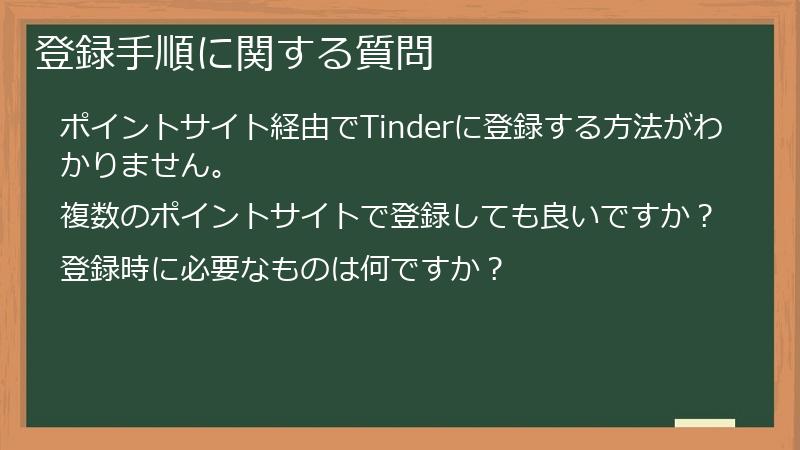 登録手順に関する質問

ポイントサイト経由でTinderに登録する方法がわかりません。

複数のポイントサイトで登録しても良いですか？

登録時に必要なものは何ですか？